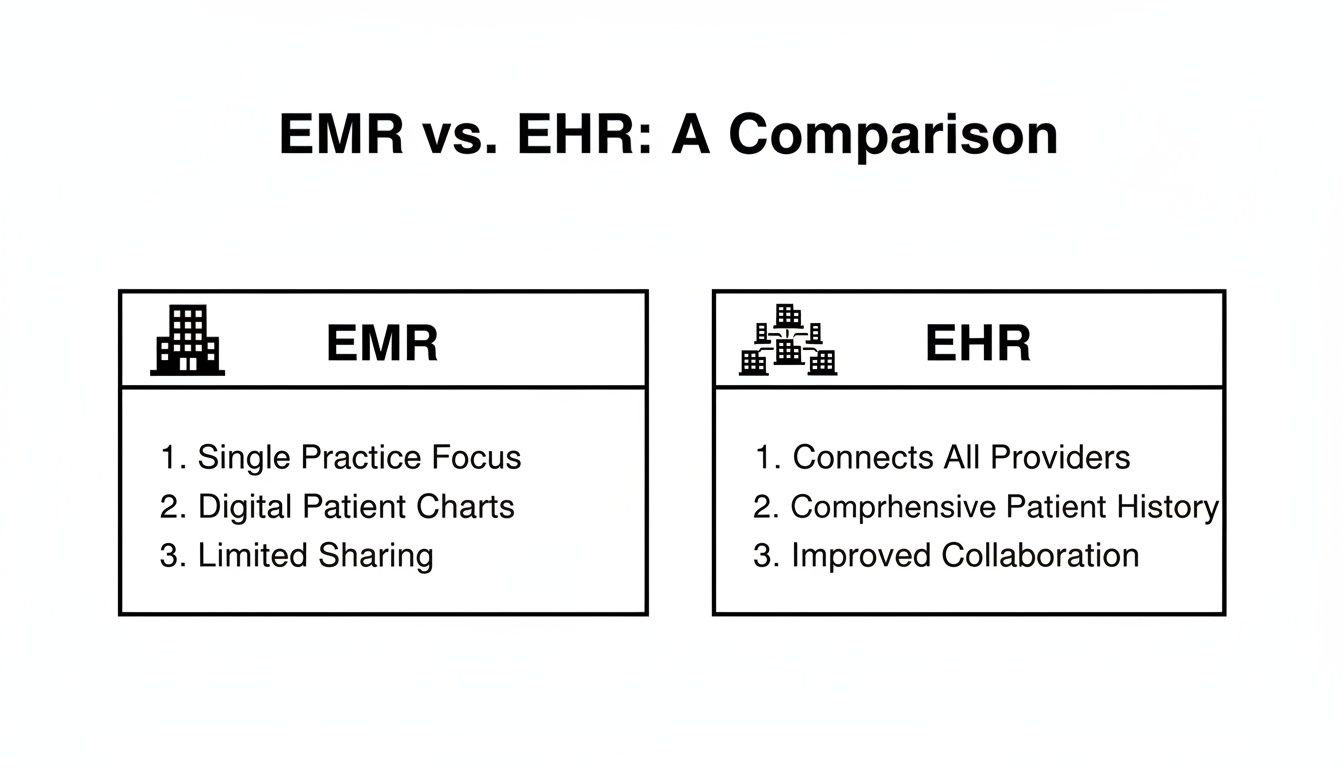 EMR vs. EHR: A Comparison

EMR

1. Single Practice Focus
2. Digital Patient Charts
3. Limited Sharing

EHR

1. Connects All Providers
2. Comprhensive Patient History
3. Improved Collaboration